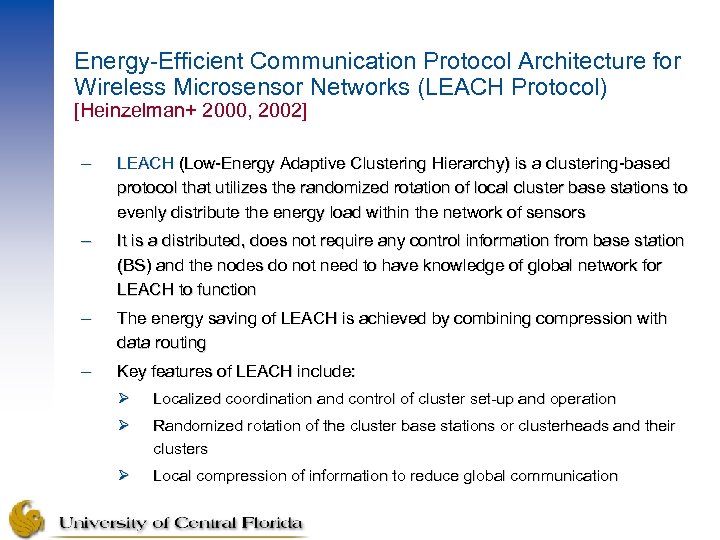 Energy-Efficient Communication Protocol Architecture for Wireless Microsensor Networks (LEACH Protocol)
[Heinzelman+ 2000, 2002]

– LEACH (Low-Energy Adaptive Clustering Hierarchy) is a clustering-based protocol that utilizes the randomized rotation of local cluster base stations to evenly distribute the energy load within the network of sensors

– It is a distributed, does not require any control information from base station (BS) and the nodes do not need to have knowledge of global network for LEACH to function

– The energy saving of LEACH is achieved by combining compression with data routing

– Key features of LEACH include:

➢ Localized coordination and control of cluster set-up and operation

➢ Randomized rotation of the cluster base stations or clusterheads and their clusters

➢ Local compression of information to reduce global communication

University of Central Florida